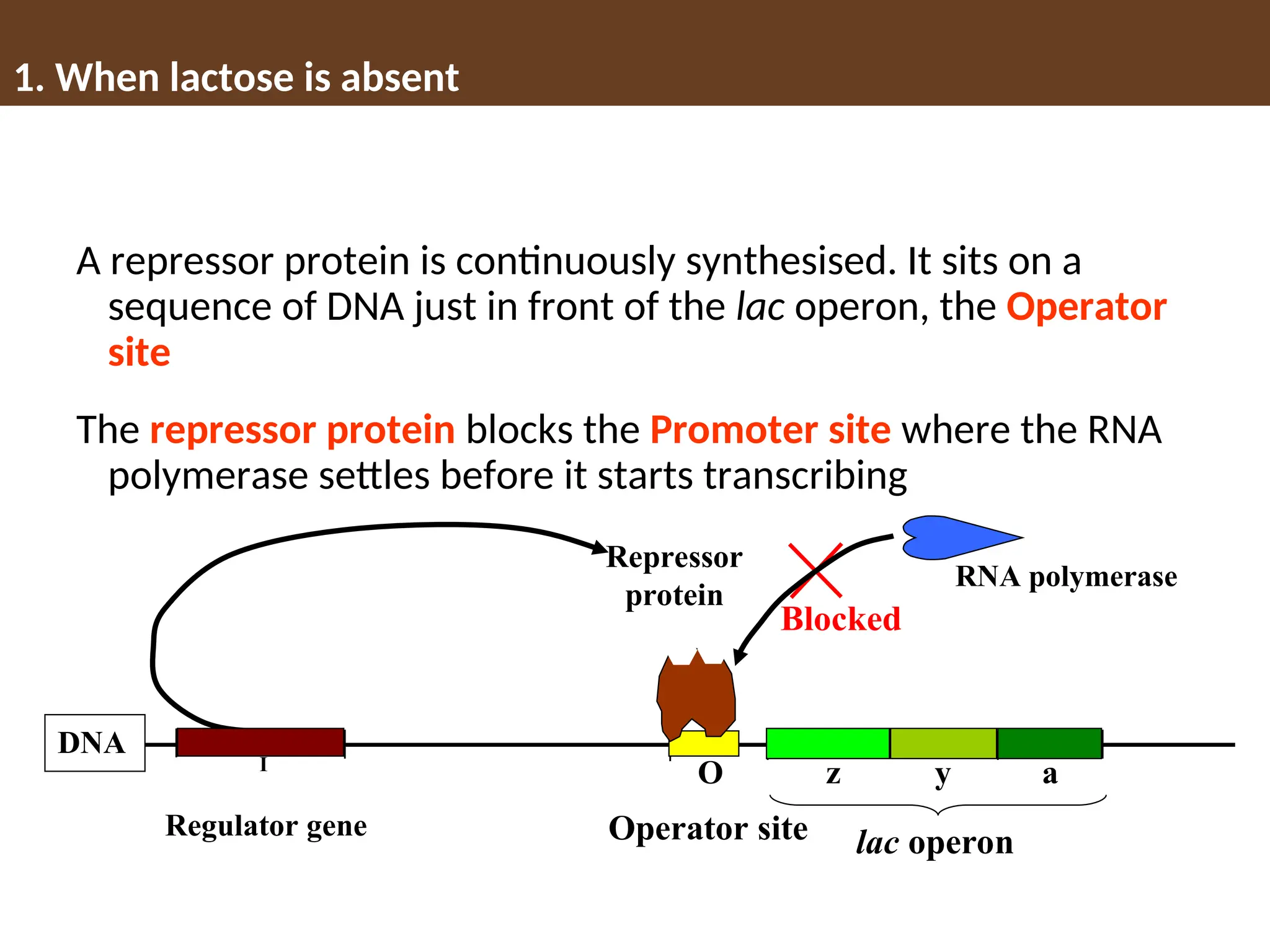 1. When lactose is absent

A repressor protein is continuously synthesised. It sits on a sequence of DNA just in front of the lac operon, the Operator site

The repressor protein blocks the Promoter site where the RNA polymerase settles before it starts transcribing

Repressor protein

Blocked

RNA polymerase

DNA

I

O

z

y

a

Regulator gene

Operator site

lac operon